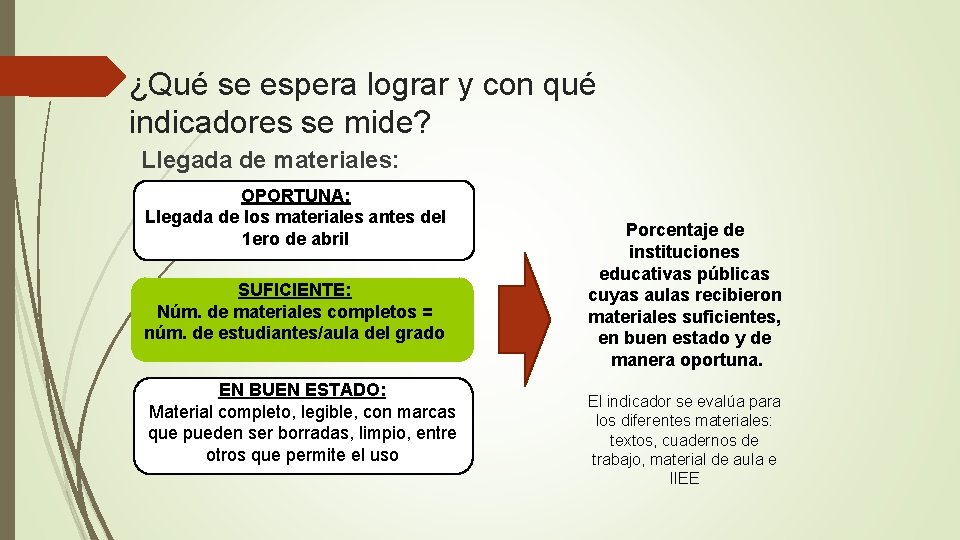 ¿Qué se espera lograr y con qué indicadores se mide?

Llegada de materiales:

OPORTUNA:
Llegada de los materiales antes del 1ero de abril

SUFICIENTE:
Núm. de materiales completos = núm. de estudiantes/aula del grado

EN BUEN ESTADO:
Material completo, legible, con marcas que pueden ser borradas, limpio, entre otros que permite el uso

Porcentaje de instituciones educativas públicas cuyas aulas recibieron materiales suficientes, en buen estado y de manera oportuna.

El indicador se evalúa para los diferentes materiales: textos, cuadernos de trabajo, material de aula e IIEE